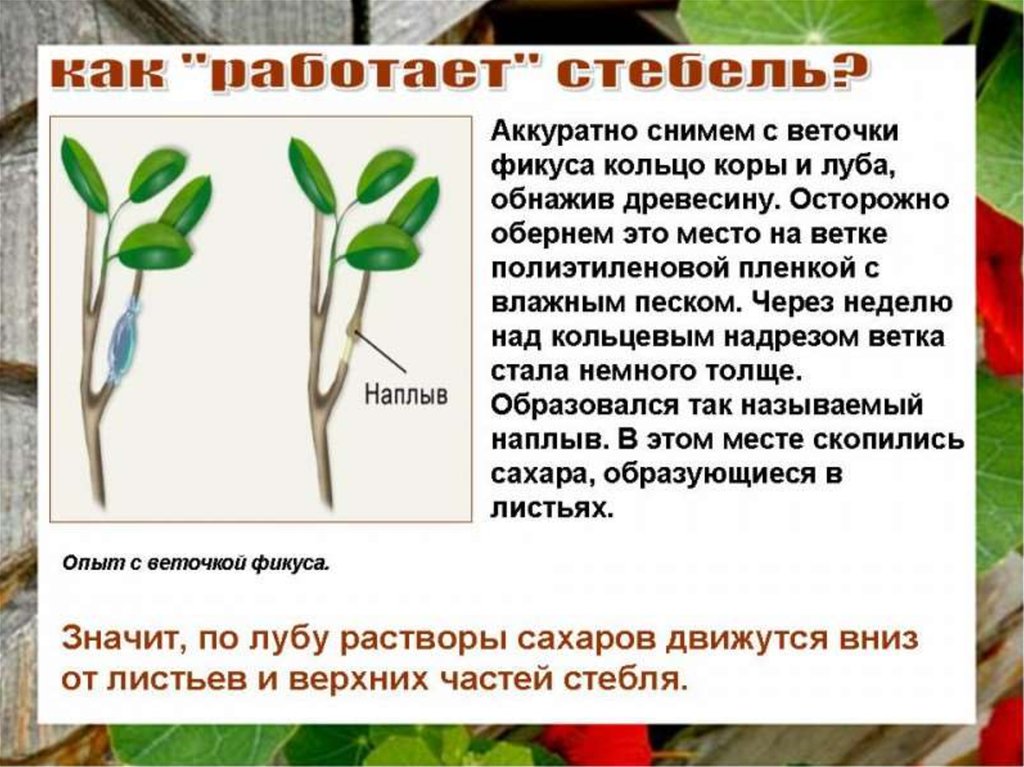 как "работает" стебель?

Наплыв

Аккуратно снимем с веточки фикуса кольцо коры и луба, обнажив древесину. Осторожно обернем это место на ветке полиэтиленовой пленкой с влажным песком. Через неделю над кольцевым надрезом ветка стала немного толще. Образовался так называемый наплыв. В этом месте скопились сахара, образующиеся в листьях.

Опыт с веточкой фикуса.

Значит, по лубу растворы сахаров движутся вниз от листьев и верхних частей стебля.